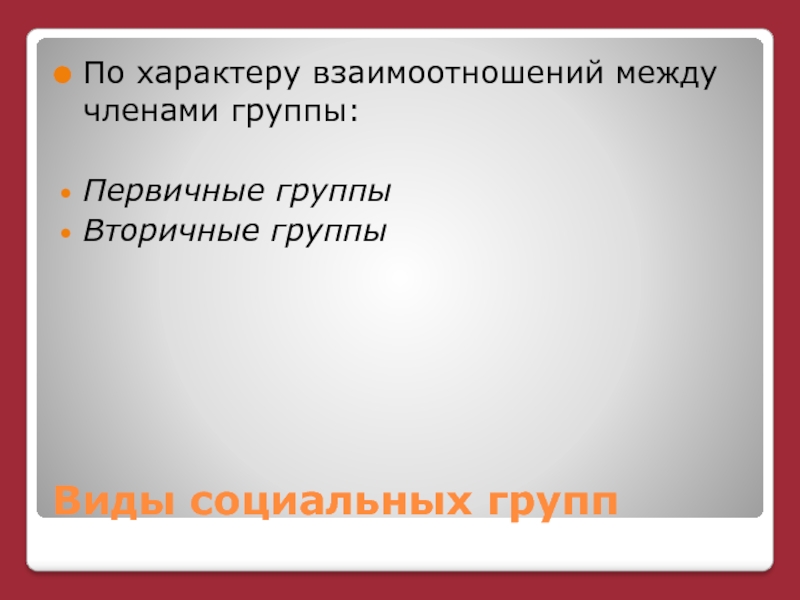 По характеру взаимоотношений между членами группы:

Первичные группы
Вторичные группы

Виды социальных групп